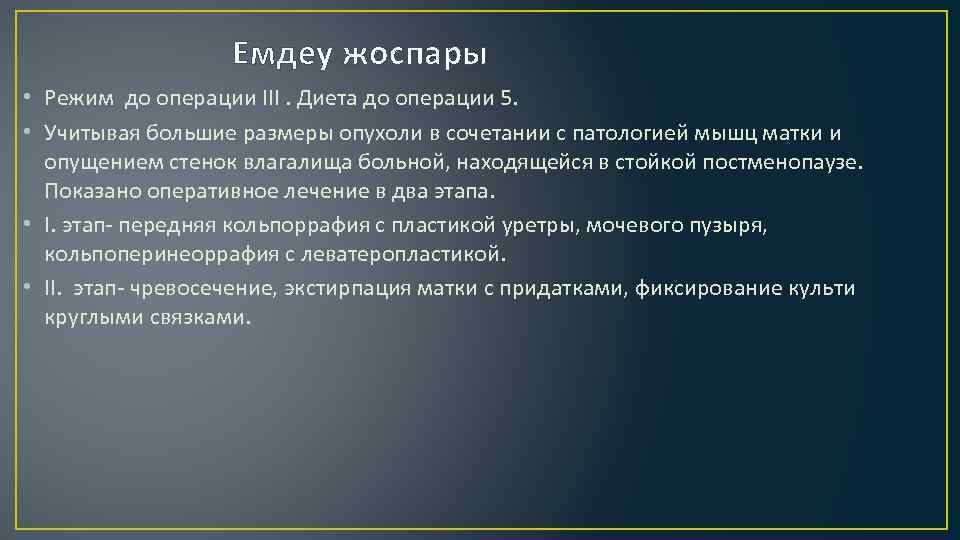 Емдеу жоспары

• Режим до операции III . Диета до операции 5.

• Учитывая большие размеры опухоли в сочетании с патологией мышц матки и опущением стенок влагалища больной, находящейся в стойкой постменопаузе. Показано оперативное лечение в два этапа.

• I. этап- передняя кольпоррафия с пластикой уретры, мочевого пузыря, кольпоперинеоррафия с леватеропластикой.

• II. этап- чревосечение, экстирпация матки с придатками, фиксирование культи круглыми связками.